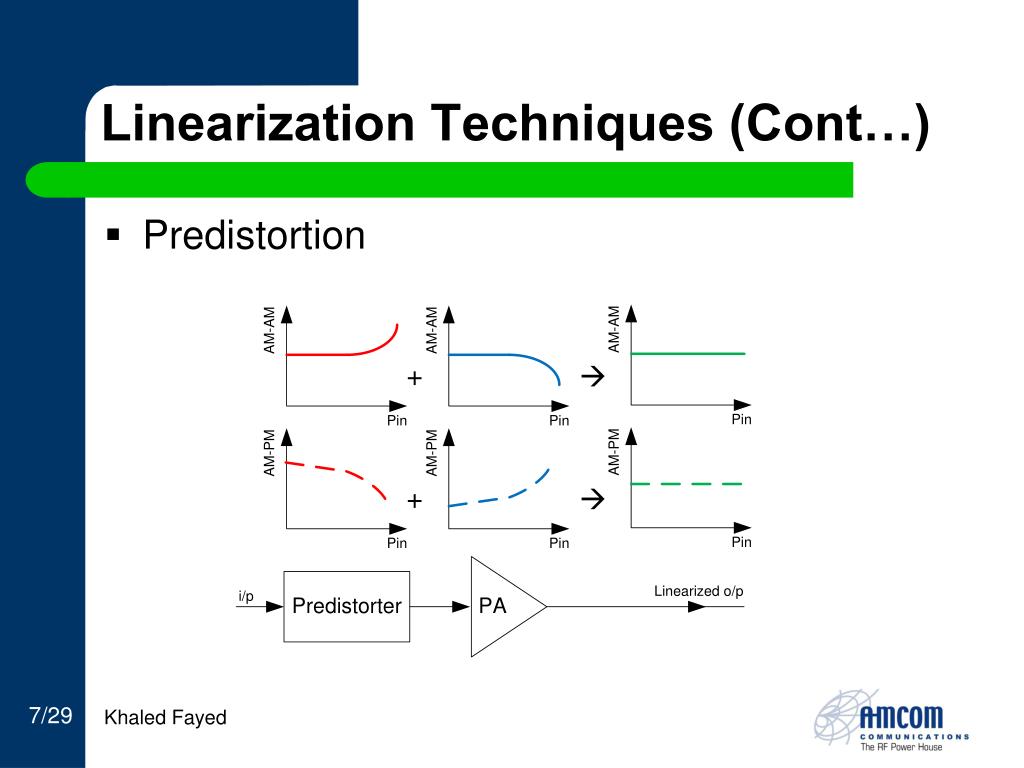 Linearization Techniques (Cont…)

▪ Predistortion

AM-AM
Pin
+
AM-AM
Pin
→
AM-AM
Pin

AM-PM
Pin
+
AM-PM
Pin
→
AM-PM
Pin

i/p
Predistorter
PA
Linearized o/p

7/29
Khaled Fayed

AMCOM
COMMUNICATIONS
The RF Power House